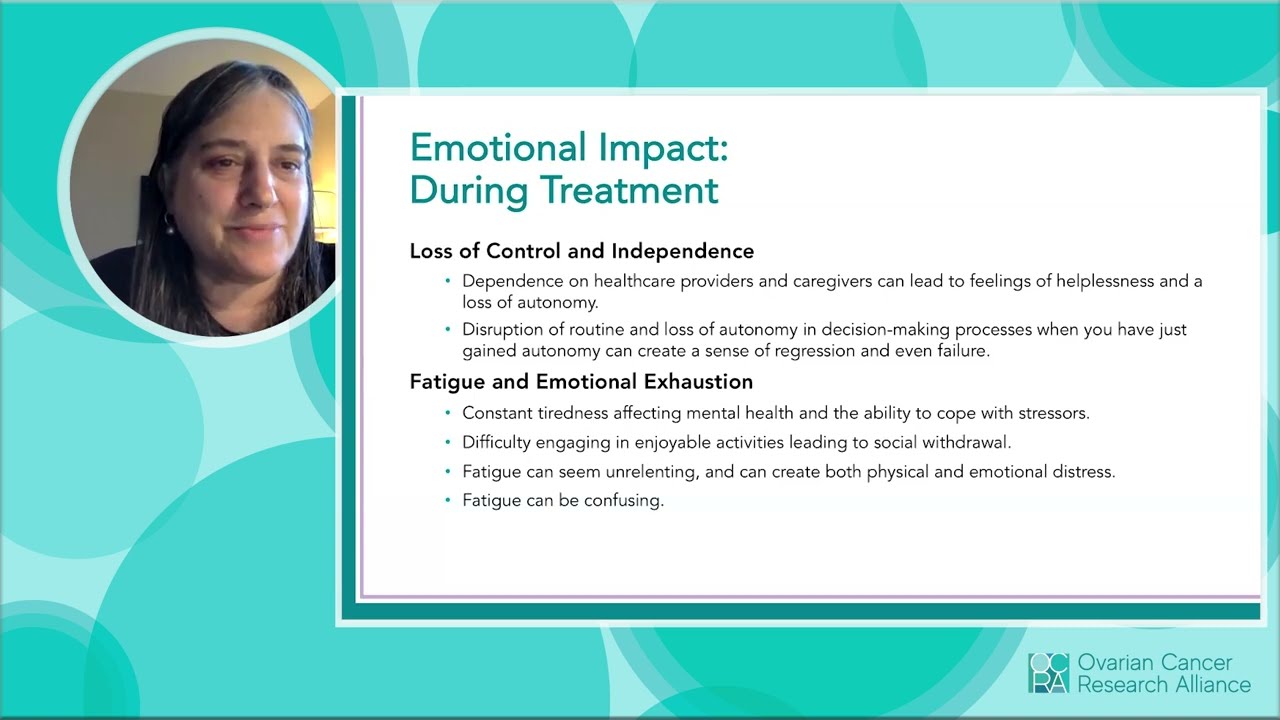 Emotional Impact: During Treatment

Loss of Control and Independence

• Dependence on healthcare providers and caregivers can lead to feelings of helplessness and a loss of autonomy.
• Disruption of routine and loss of autonomy in decision-making processes when you have just gained autonomy can create a sense of regression and even failure.

Fatigue and Emotional Exhaustion

• Constant tiredness affecting mental health and the ability to cope with stressors.
• Difficulty engaging in enjoyable activities leading to social withdrawal.
• Fatigue can seem unrelenting, and can create both physical and emotional distress.
• Fatigue can be confusing.

OCRA Ovarian Cancer Research Alliance